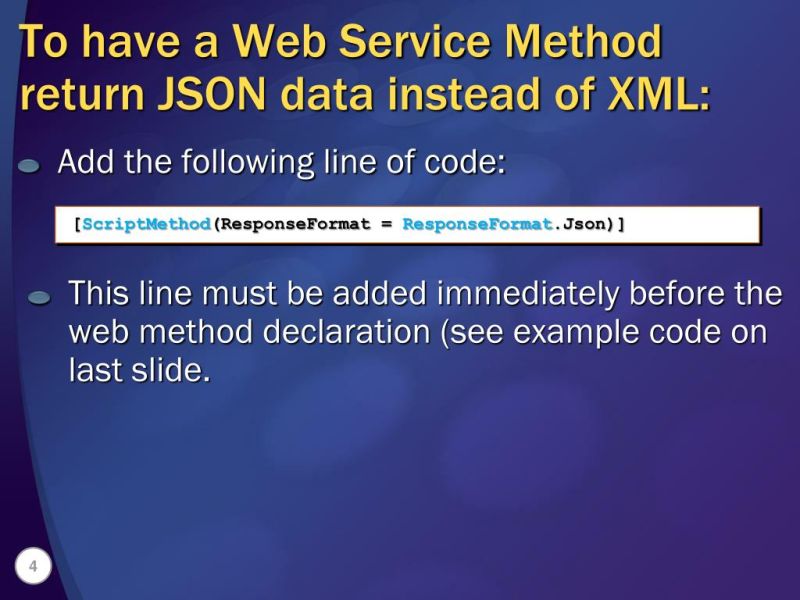 To have a Web Service Method return JSON data instead of XML:

Add the following line of code:

[ScriptMethod(ResponseFormat = ResponseFormat.Json)]

This line must be added immediately before the web method declaration (see example code on last slide.

4